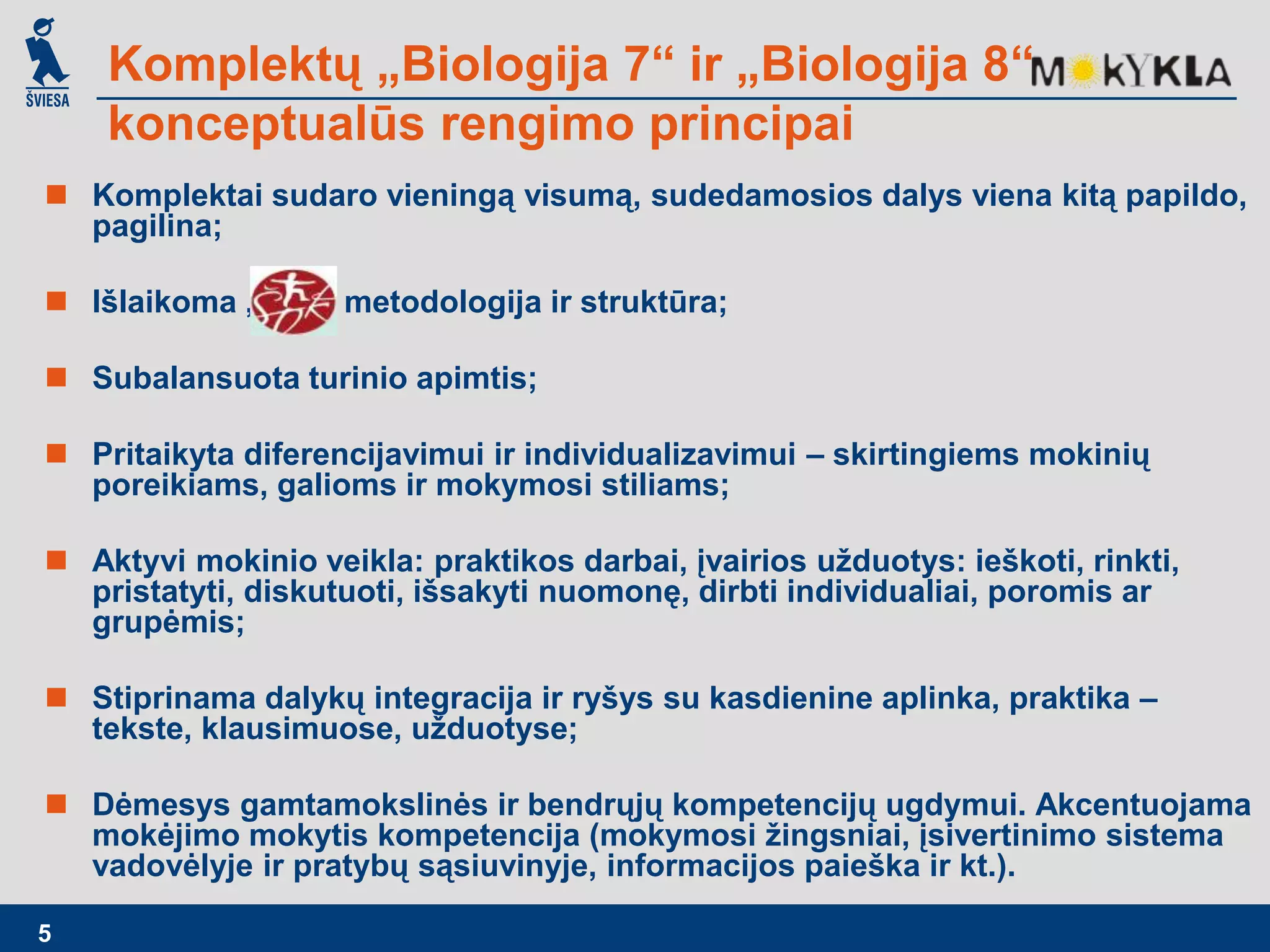 ŠVIESA

Komplektų „Biologija 7“ ir „Biologija 8“ konceptualūs rengimo principai

MOKYKLA

Komplektai sudaro vieningą visumą, sudedamosios dalys viena kitą papildo, pagilina;

Išlaikoma „ metodologija ir struktūra;

Subalansuota turinio apimtis;

Pritaikyta diferencijavimui ir individualizavimui – skirtingiems mokinių poreikiams, galioms ir mokymosi stiliams;

Aktyvi mokinio veikla: praktikos darbai, įvairios užduotys: ieškoti, rinkti, pristatyti, diskutuoti, išsakyti nuomonę, dirbti individualiai, poromis ar grupėmis;

Stiprinama dalykų integracija ir ryšys su kasdienine aplinka, praktika – tekste, klausimuose, užduotyse;

Dėmesys gamtamokslinės ir bendrųjų kompetencijų ugdymui. Akcentuojama mokėjimo mokytis kompetencija (mokymosi žingsniai, įsivertinimo sistema vadovėlyje ir pratybų sąsiuvinyje, informacijos paieška ir kt.).

5